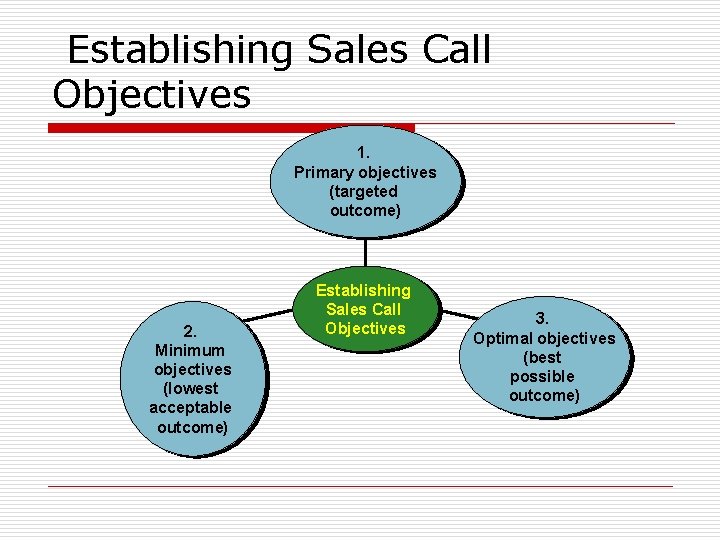 Establishing Sales Call Objectives

1.
Primary objectives (targeted outcome)

Establishing Sales Call Objectives

2.
Minimum objectives (lowest acceptable outcome)

3.
Optimal objectives (best possible outcome)